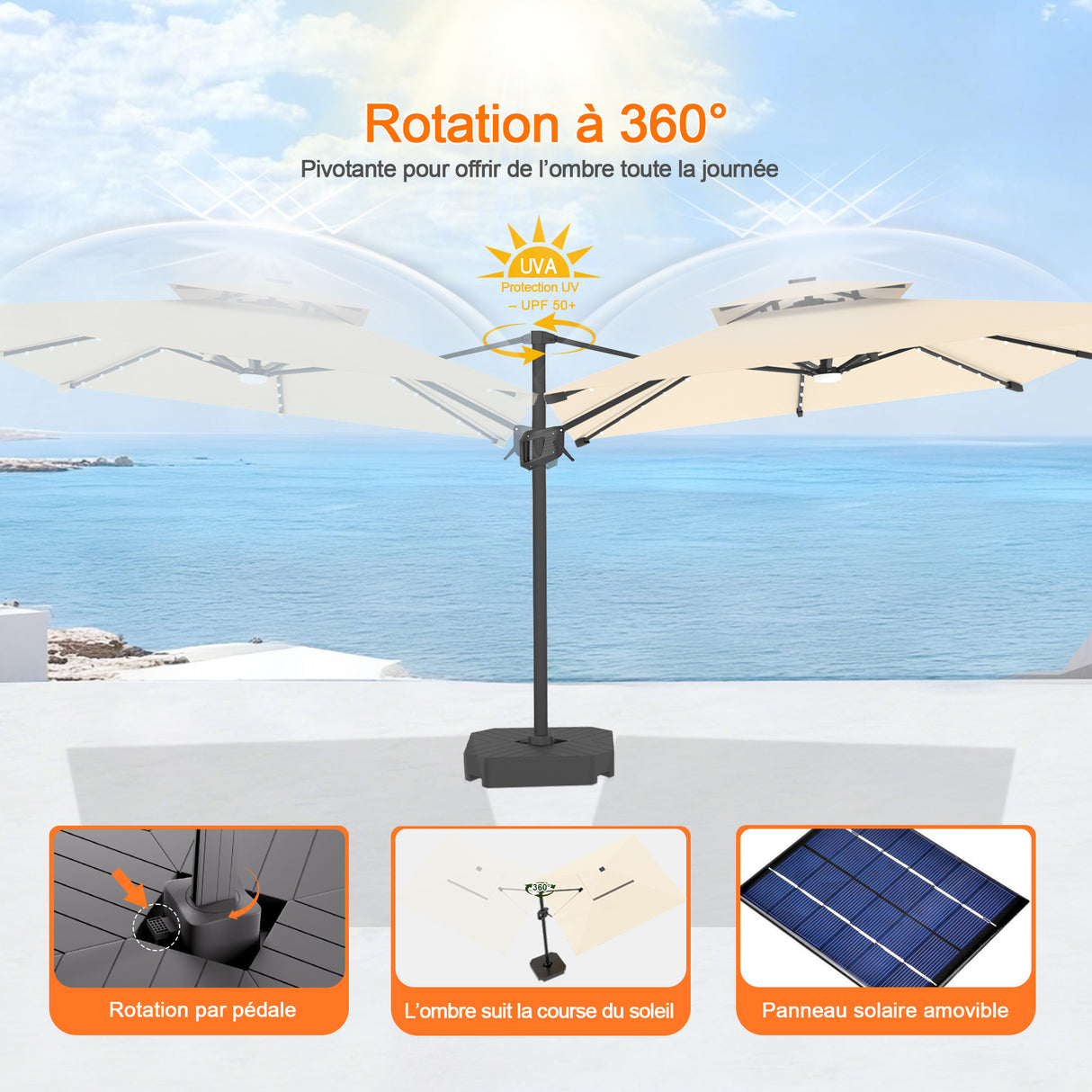 Rotation à 360°

Pivotante pour offrir de l'ombre toute la journée

UVA
Protection UV
– UPF 50+

360°

Rotation par pédale

L'ombre suit la course du soleil

Panneau solaire amovible